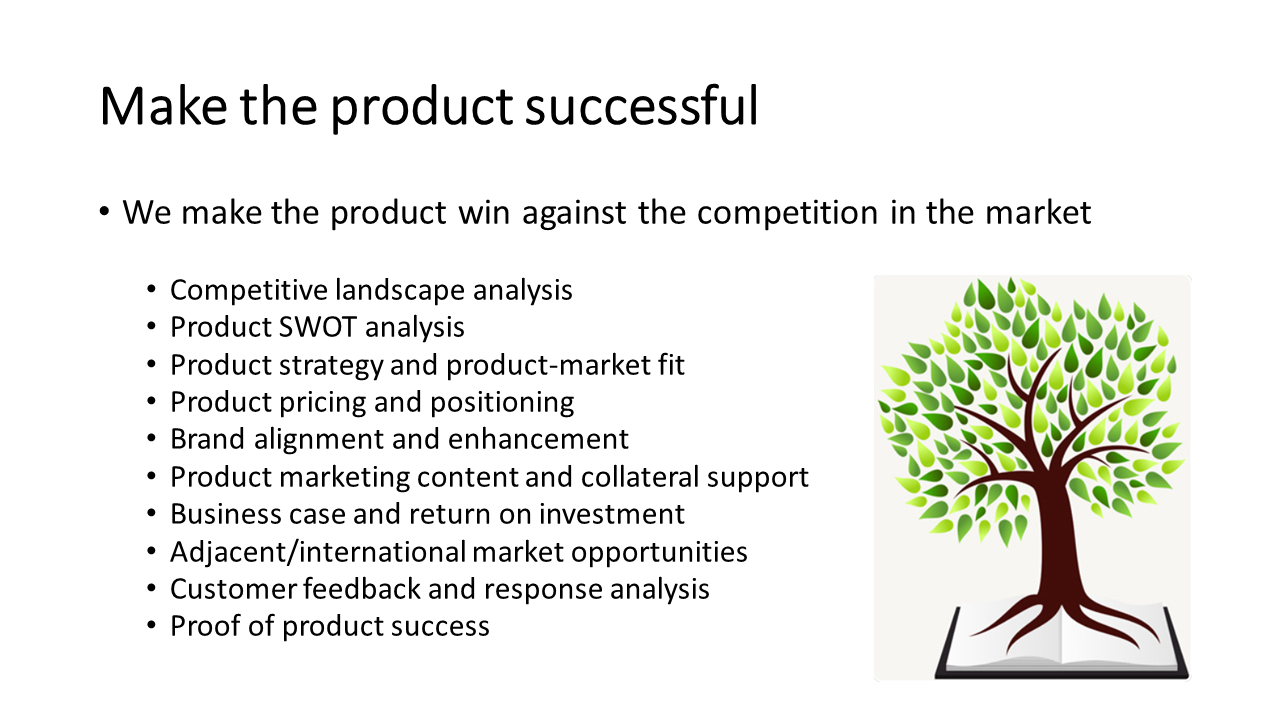 Make the product successful

• We make the product win against the competition in the market

• Competitive landscape analysis
• Product SWOT analysis
• Product strategy and product-market fit
• Product pricing and positioning
• Brand alignment and enhancement
• Product marketing content and collateral support
• Business case and return on investment
• Adjacent/international market opportunities
• Customer feedback and response analysis
• Proof of product success